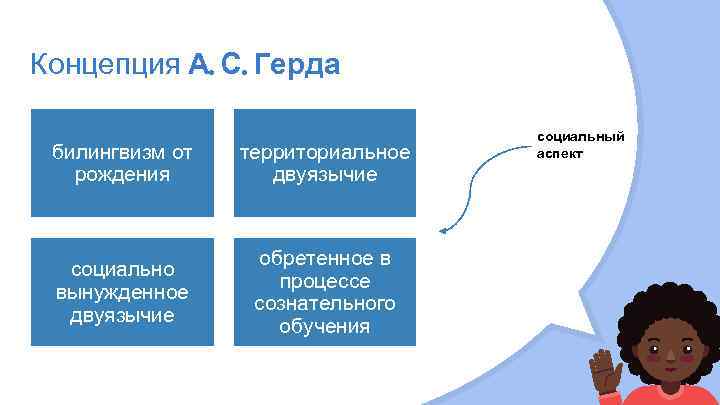 Концепция А. С. Герда

билингвизм от рождения

территориальное двуязычие

социально вынужденное двуязычие

обретенное в процессе сознательного обучения

социальный аспект